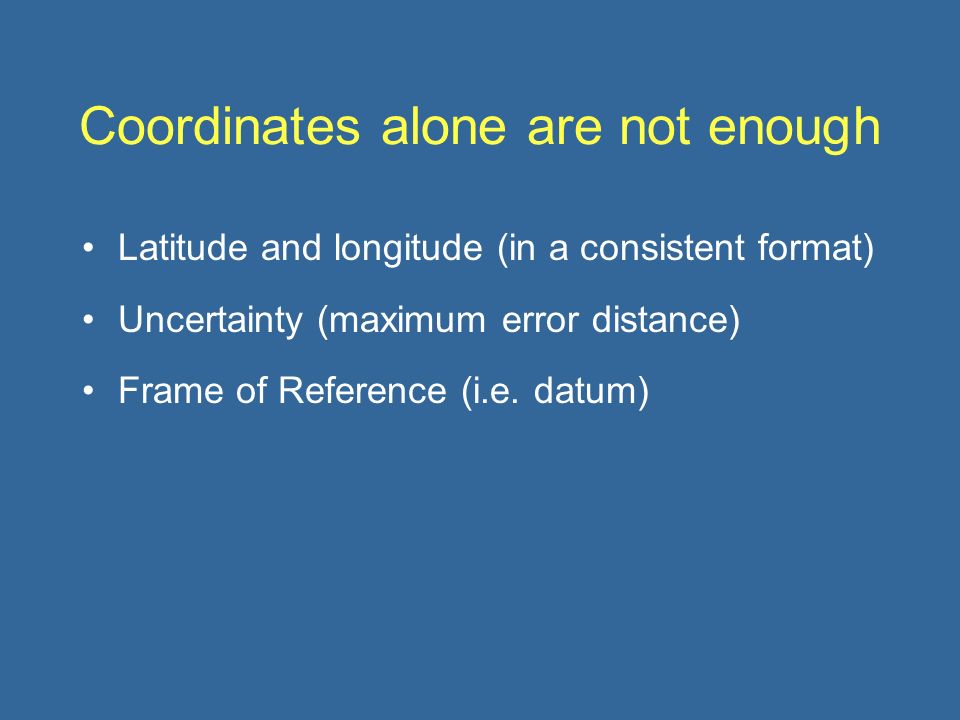 Coordinates alone are not enough

• Latitude and longitude (in a consistent format)

• Uncertainty (maximum error distance)

• Frame of Reference (i.e. datum)